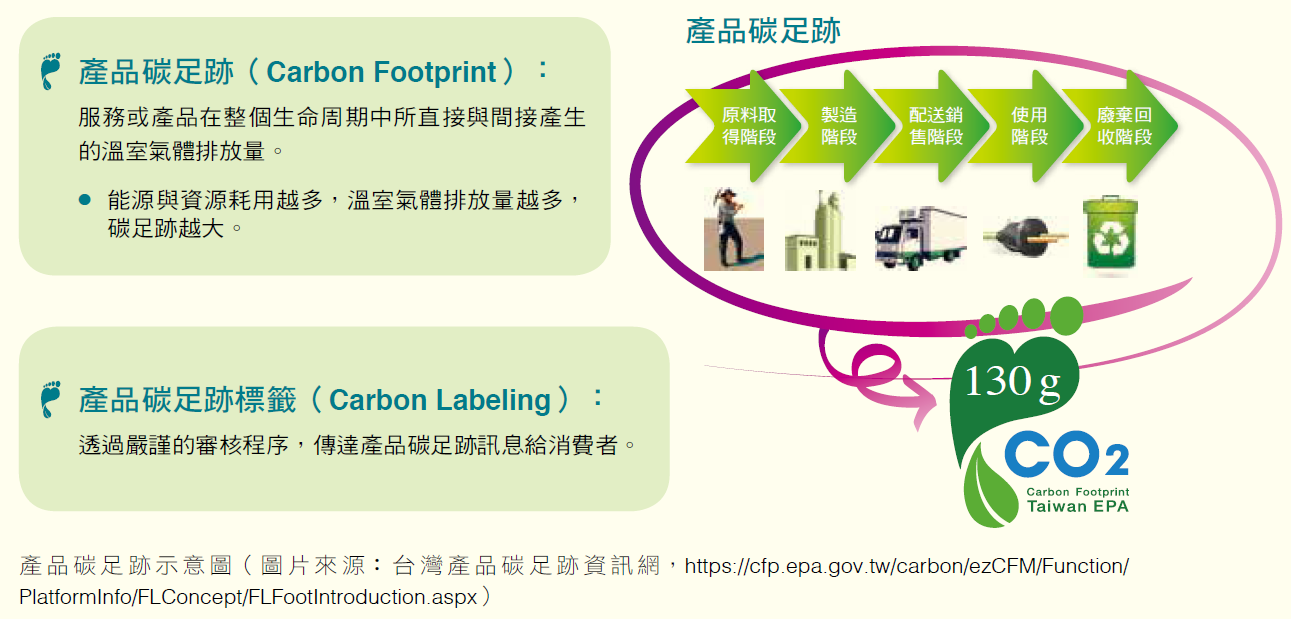 產品碳足跡（Carbon Footprint）：

服務或產品在整個生命周期中所直接與間接產生的溫室氣體排放量。

● 能源與資源耗用越多，溫室氣體排放量越多，碳足跡越大。

產品碳足跡標籤（Carbon Labeling）：

透過嚴謹的審核程序，傳達產品碳足跡訊息給消費者。

產品碳足跡

原料取得階段

製造階段

配送銷售階段

使用階段

廢棄回收階段

130 g

$CO_2$

Carbon Footprint
Taiwan EPA

產品碳足跡示意圖（圖片來源：台灣產品碳足跡資訊網，https://cfp.epa.gov.tw/carbon/ezCFM/Function/PlatformInfo/FLConcept/FLFootIntroduction.aspx）